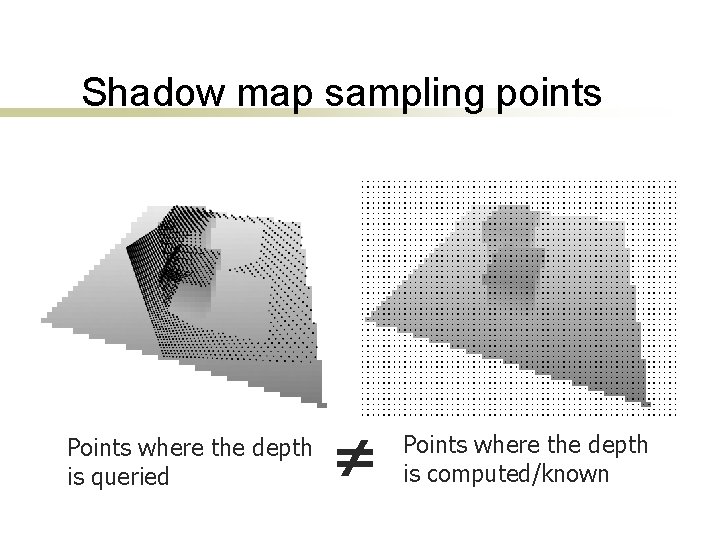 Shadow map sampling points

Points where the depth is queried

$\neq$

Points where the depth is computed/known